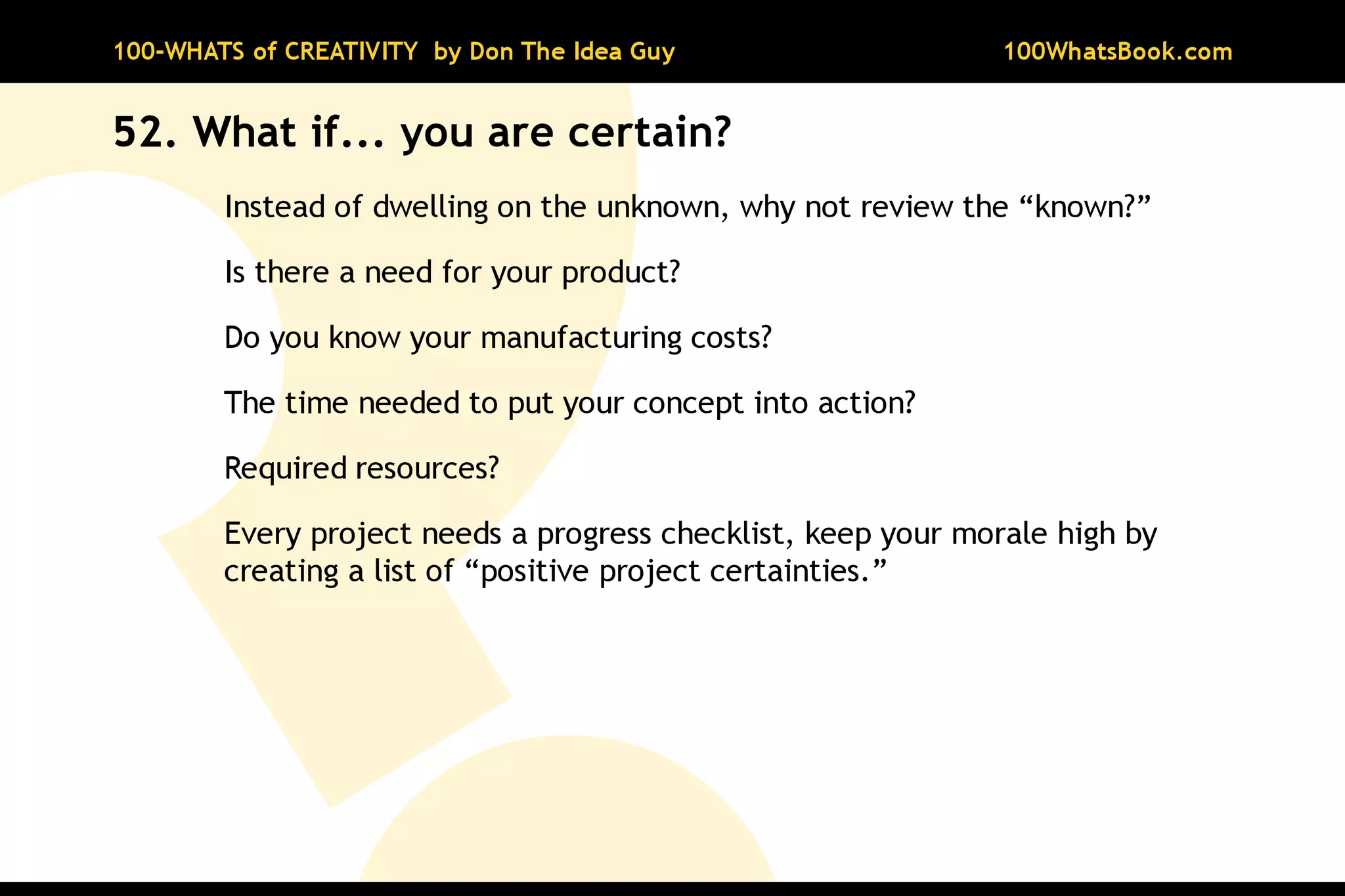 100-WHATS of CREATIVITY by Don The Idea Guy

100WhatsBook.com

52. What if... you are certain?

Instead of dwelling on the unknown, why not review the “known?”

Is there a need for your product?

Do you know your manufacturing costs?

The time needed to put your concept into action?

Required resources?

Every project needs a progress checklist, keep your morale high by creating a list of “positive project certainties.”